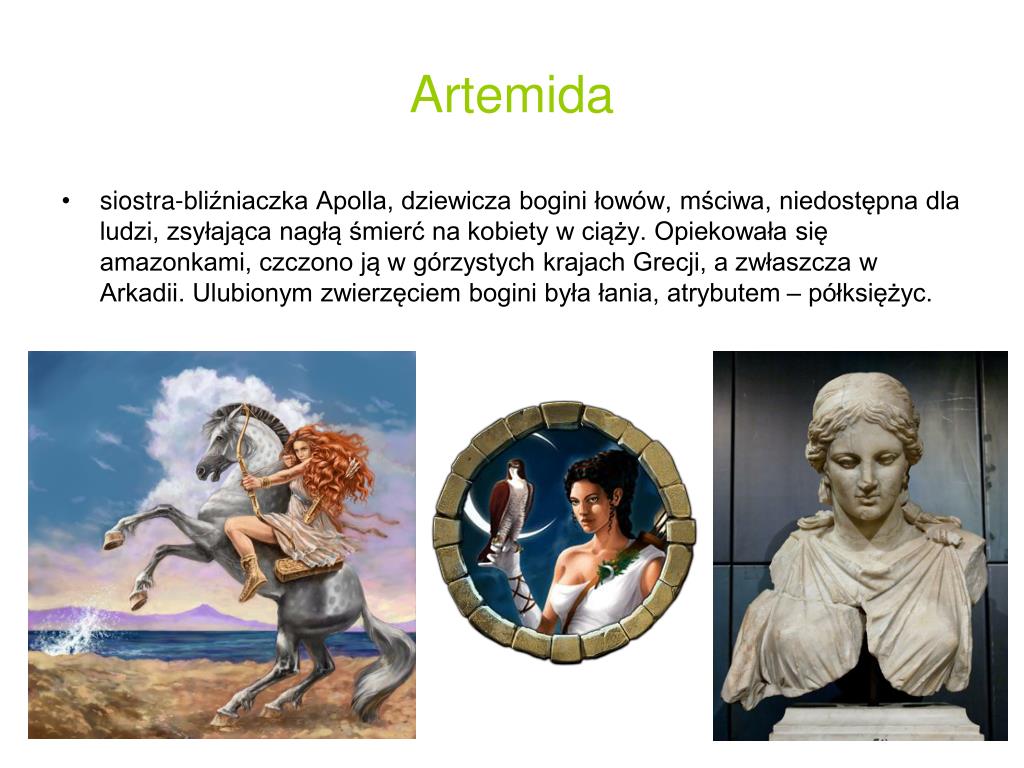 Artemida

• siostra-bliźniaczka Apolla, dziewicza bogini łowów, mściwa, niedostępna dla ludzi, zsyłająca nagłą śmierć na kobiety w ciąży. Opiekowała się amazonkami, czczono ją w górzystych krajach Grecji, a zwłaszcza w Arkadii. Ulubionym zwierzęciem bogini była łania, atrybutem – półksiężyc.